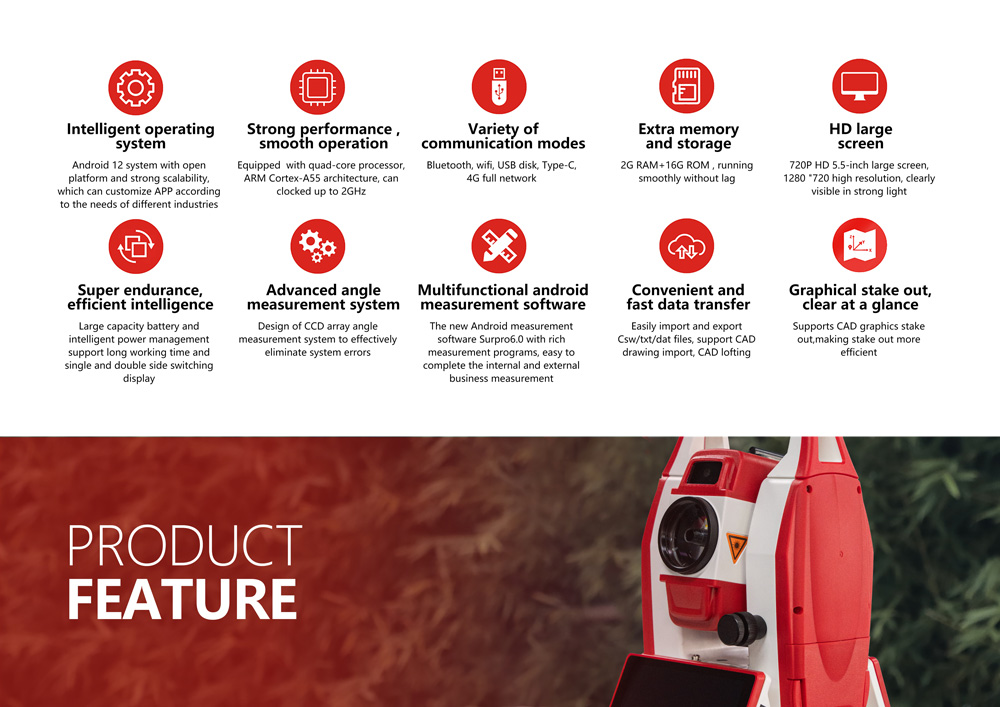 Intelligent operating system

Android 12 system with open platform and strong scalability, which can customize APP according to the needs of different industries

Strong performance , smooth operation

Equipped with quad-core processor, ARM Cortex-A55 architecture, can clocked up to 2GHz

Variety of communication modes

Bluetooth, wifi, USB disk, Type-C, 4G full network

Extra memory and storage

2G RAM+16G ROM , running smoothly without lag

HD large screen

720P HD 5.5-inch large screen, 1280 *720 high resolution, clearly visible in strong light

Super endurance, efficient intelligence

Large capacity battery and intelligent power management support long working time and single and double side switching display

Advanced angle measurement system

Design of CCD array angle measurement system to effectively eliminate system errors

Multifunctional android measurement software

The new Android measurement software Surpro6.0 with rich measurement programs, easy to complete the internal and external business measurement

Convenient and fast data transfer

Easily import and export Csw/txt/dat files, support CAD drawing import, CAD lofting

Graphical stake out, clear at a glance

Supports CAD graphics stake out,making stake out more efficient

PRODUCT
FEATURE